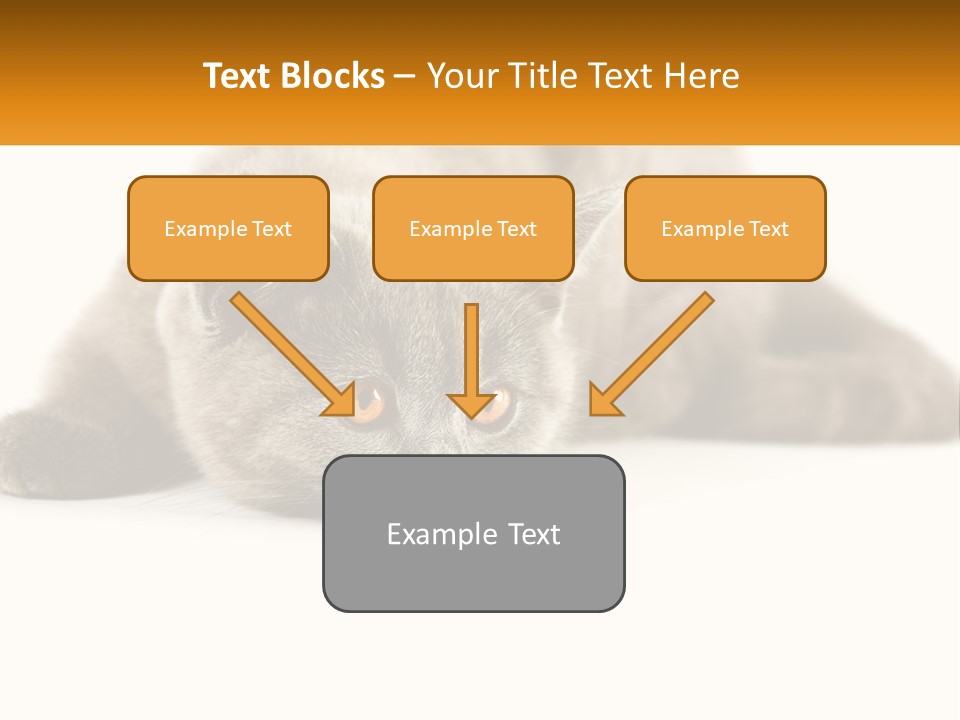 Text Blocks – Your Title Text Here

Example Text

Example Text

Example Text

Example Text